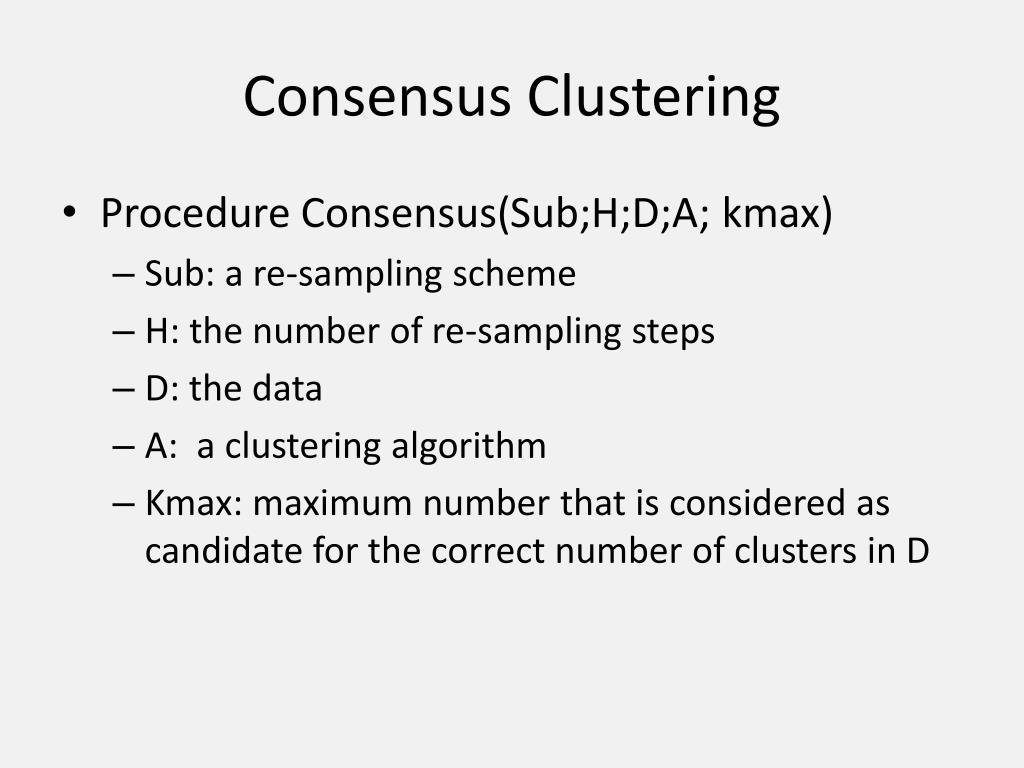 Consensus Clustering

• Procedure Consensus(Sub;H;D;A; kmax)
– Sub: a re-sampling scheme
– H: the number of re-sampling steps
– D: the data
– A: a clustering algorithm
– Kmax: maximum number that is considered as candidate for the correct number of clusters in D